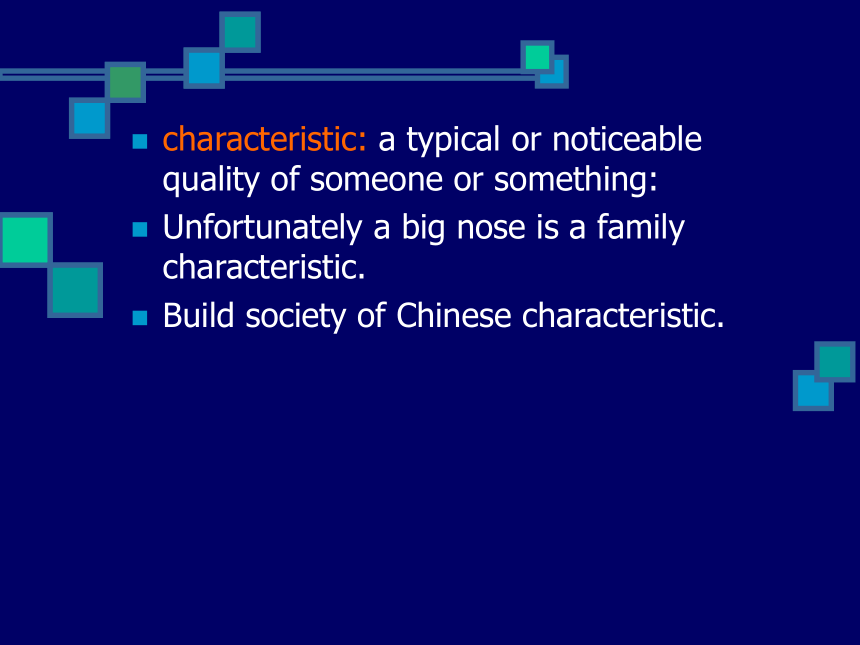 characteristic: a typical or noticeable quality of someone or something:

Unfortunately a big nose is a family characteristic.

Build society of Chinese characteristic.